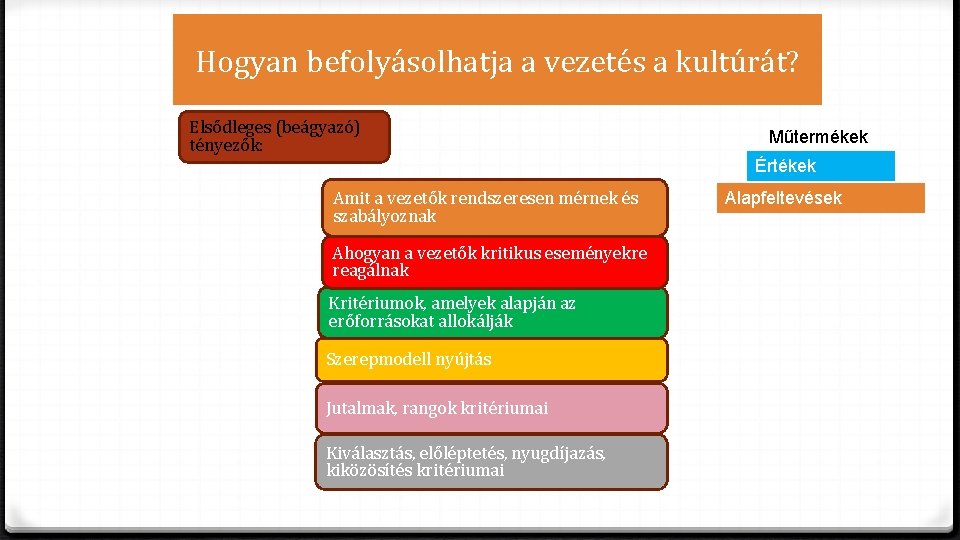 Hogyan befolyásolhatja a vezetés a kultúrát?

Elsődleges (beágyazó) tényezők:

Műtermékek

Értékek

Alapfeltevések

Amit a vezetők rendszeresen mérnek és szabályoznak

Ahogyan a vezetők kritikus eseményekre reagálnak

Kritériumok, amelyek alapján az erőforrásokat allokálják

Szerepmodell nyújtás

Jutalmak, rangok kritériumai

Kiválasztás, előléptetés, nyugdíjazás, kiközösítés kritériumai